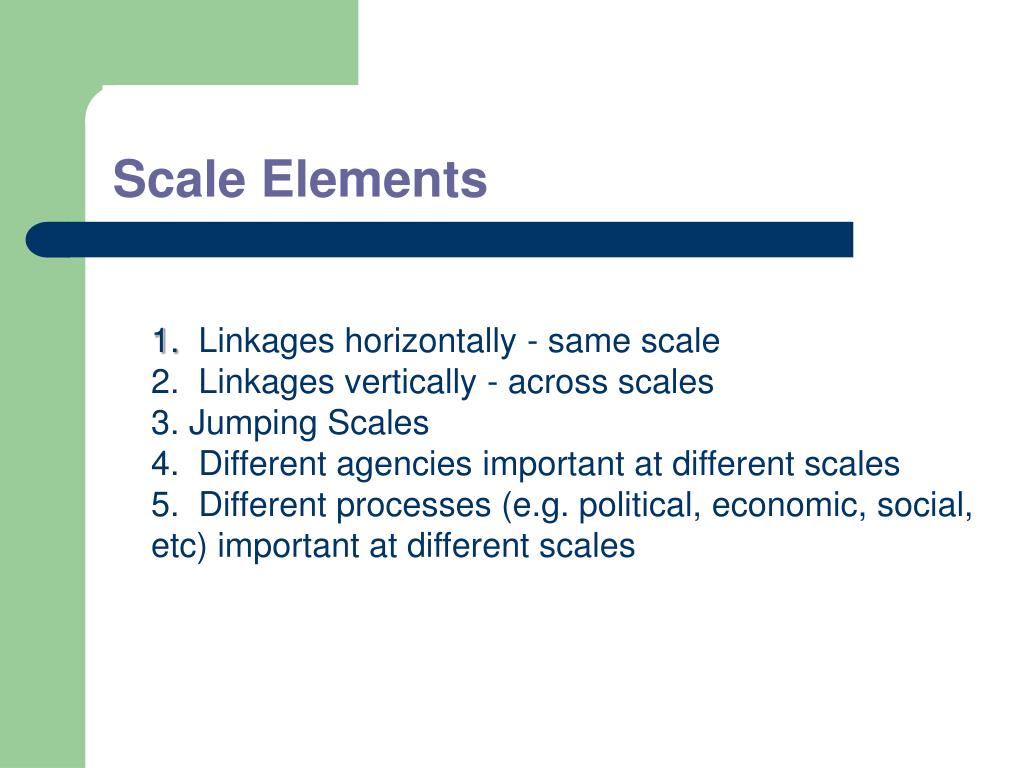 Scale Elements

1. Linkages horizontally - same scale
2. Linkages vertically - across scales
3. Jumping Scales
4. Different agencies important at different scales
5. Different processes (e.g. political, economic, social, etc) important at different scales